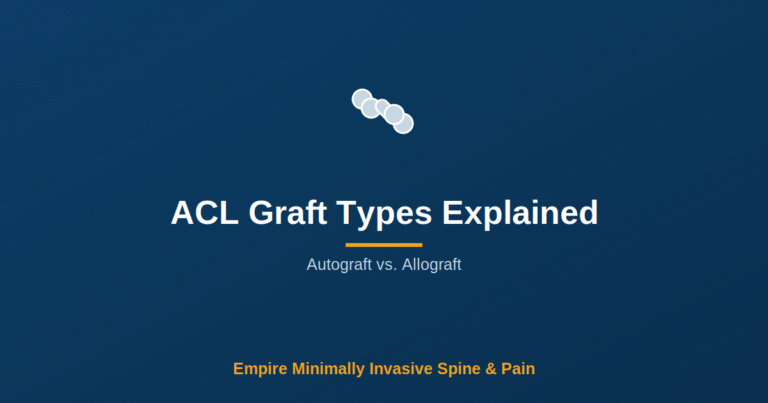 ACL Graft Types Explained

Autograft vs. Allograft

Empire Minimally Invasive Spine & Pain